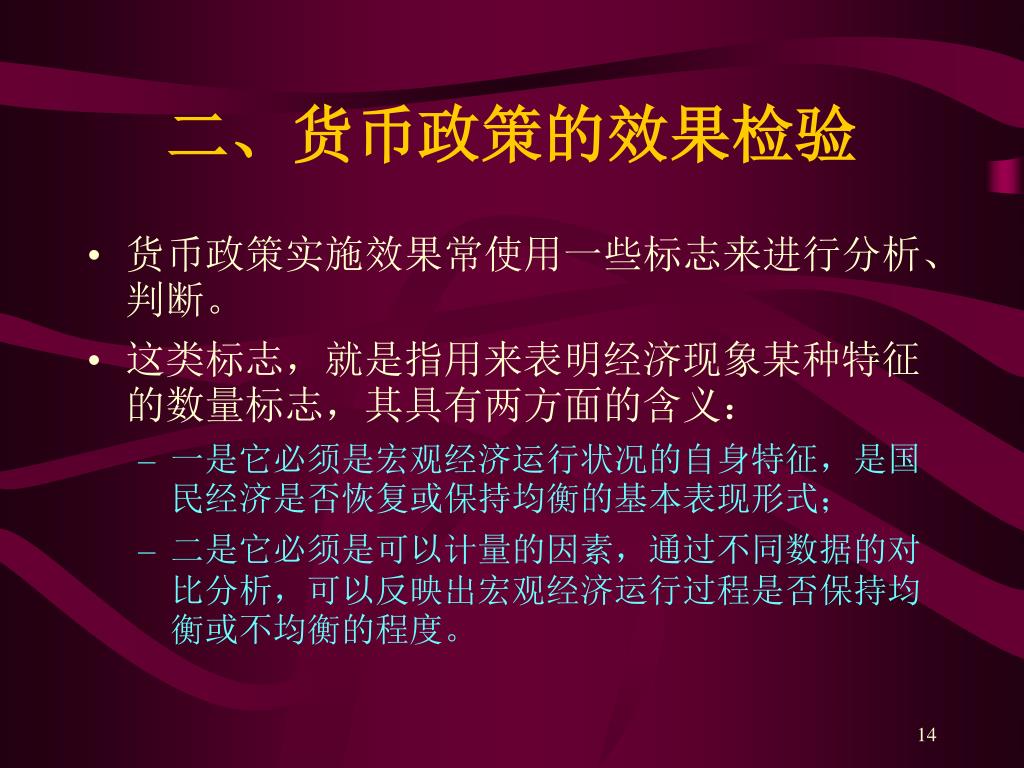 二、货币政策的效果检验

• 货币政策实施效果常使用一些标志来进行分析、判断。

• 这类标志，就是指用来表明经济现象某种特征的数量标志，其具有两方面的含义：

– 一是它必须是宏观经济运行状况的自身特征，是国民经济是否恢复或保持均衡的基本表现形式；

– 二是它必须是可以计量的因素，通过不同数据的对比分析，可以反映出宏观经济运行过程是否保持均衡或不均衡的程度。

14